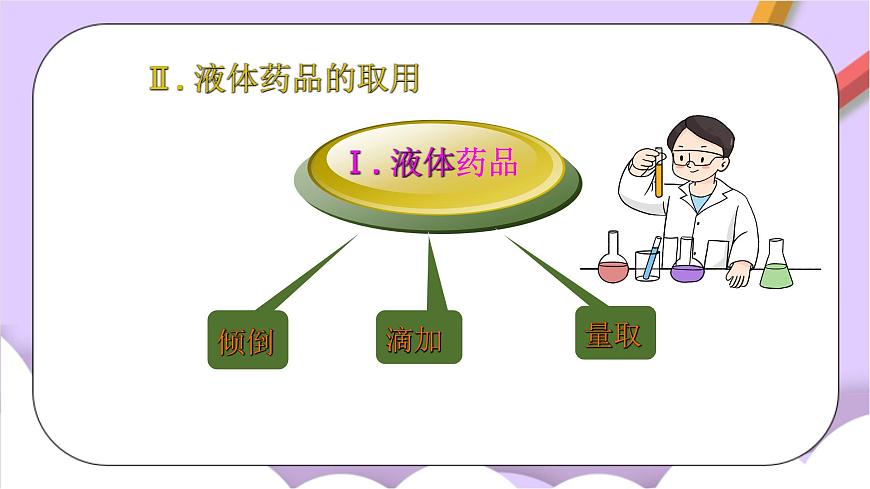 Ⅱ. 液体药品的取用

Ⅰ. 液体药品

倾倒

滴加

量取